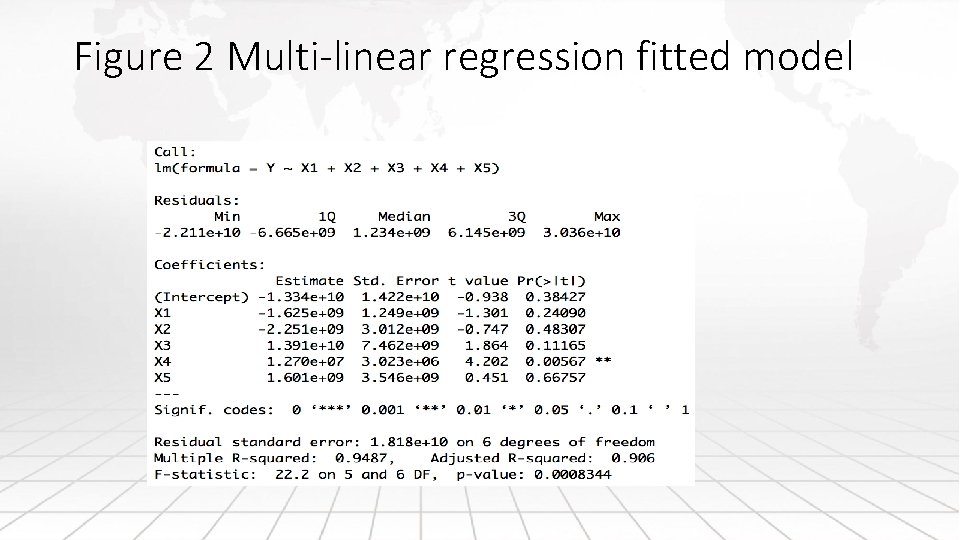 Figure 2 Multi-linear regression fitted model

Call:
lm(formula = Y ~ X1 + X2 + X3 + X4 + X5)

Residuals:

| Min | 1Q | Median | 3Q | Max |
|---|---|---|---|---|
| -2.211e+10 | -6.665e+09 | 1.234e+09 | 6.145e+09 | 3.036e+10 |

Coefficients:

| | Estimate | Std. Error | t value | Pr(>\|t\|) | |
|---|---|---|---|---|---|
| (Intercept) | -1.334e+10 | 1.422e+10 | -0.938 | 0.38427 | |
| X1 | -1.625e+09 | 1.249e+09 | -1.301 | 0.24090 | |
| X2 | -2.251e+09 | 3.012e+09 | -0.747 | 0.48307 | |
| X3 | 1.391e+10 | 7.462e+09 | 1.864 | 0.11165 | |
| X4 | 1.270e+07 | 3.023e+06 | 4.202 | 0.00567 | ** |
| X5 | 1.601e+09 | 3.546e+09 | 0.451 | 0.66757 | |

---
Signif. codes: 0 '***' 0.001 '**' 0.01 '*' 0.05 '.' 0.1 ' ' 1

Residual standard error: 1.818e+10 on 6 degrees of freedom
Multiple R-squared: 0.9487, Adjusted R-squared: 0.906
F-statistic: 22.2 on 5 and 6 DF, p-value: 0.0008344